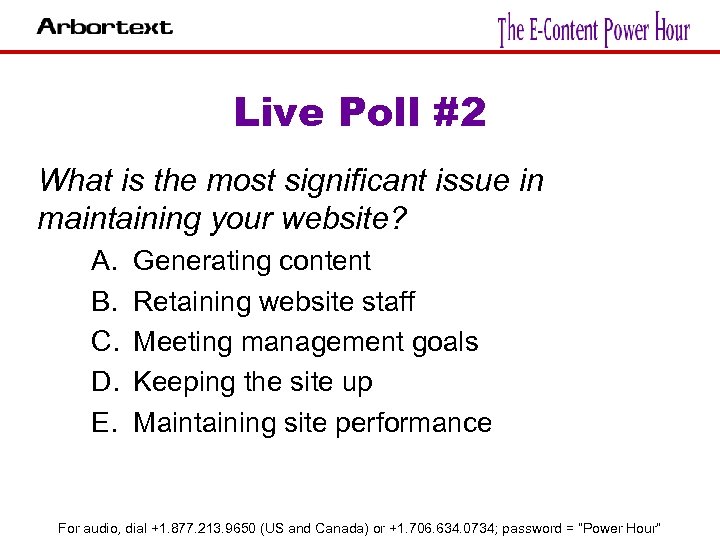 Arbortext

The E-Content Power Hour

Live Poll #2

What is the most significant issue in maintaining your website?

A. Generating content
B. Retaining website staff
C. Meeting management goals
D. Keeping the site up
E. Maintaining site performance

For audio, dial +1.877.213.9650 (US and Canada) or +1.706.634.0734; password = "Power Hour"